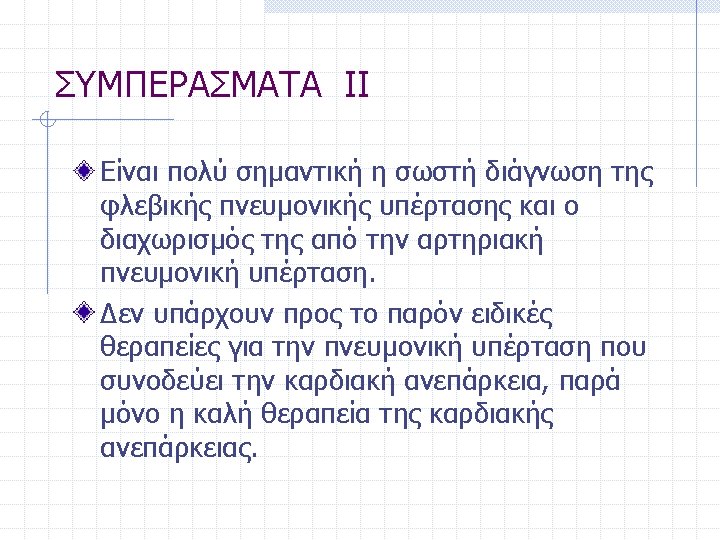 ΣΥΜΠΕΡΑΣΜΑΤΑ ΙΙ

Είναι πολύ σημαντική η σωστή διάγνωση της φλεβικής πνευμονικής υπέρτασης και ο διαχωρισμός της από την αρτηριακή πνευμονική υπέρταση.

Δεν υπάρχουν προς το παρόν ειδικές θεραπείες για την πνευμονική υπέρταση που συνοδεύει την καρδιακή ανεπάρκεια, παρά μόνο η καλή θεραπεία της καρδιακής ανεπάρκειας.